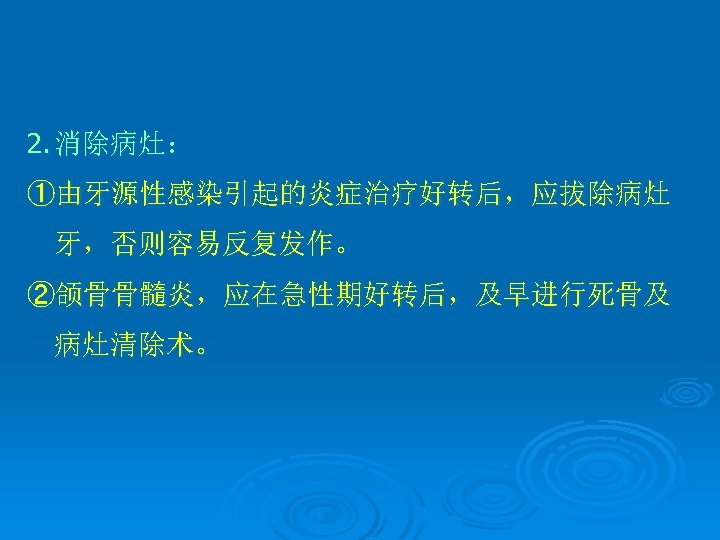 2. 消除病灶：

①由牙源性感染引起的炎症治疗好转后，应拔除病灶牙，否则容易反复发作。

②颌骨骨髓炎，应在急性期好转后，及早进行死骨及病灶清除术。